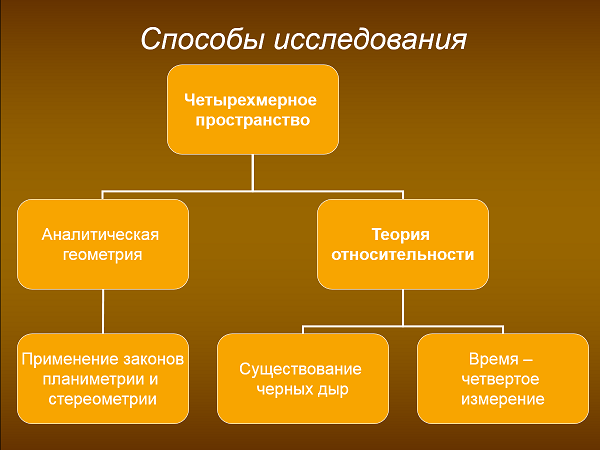 Способы исследования

Четырехмерное пространство

Аналитическая геометрия

Теория относительности

Применение законов планиметрии и стереометрии

Существование черных дыр

Время – четвертое измерение